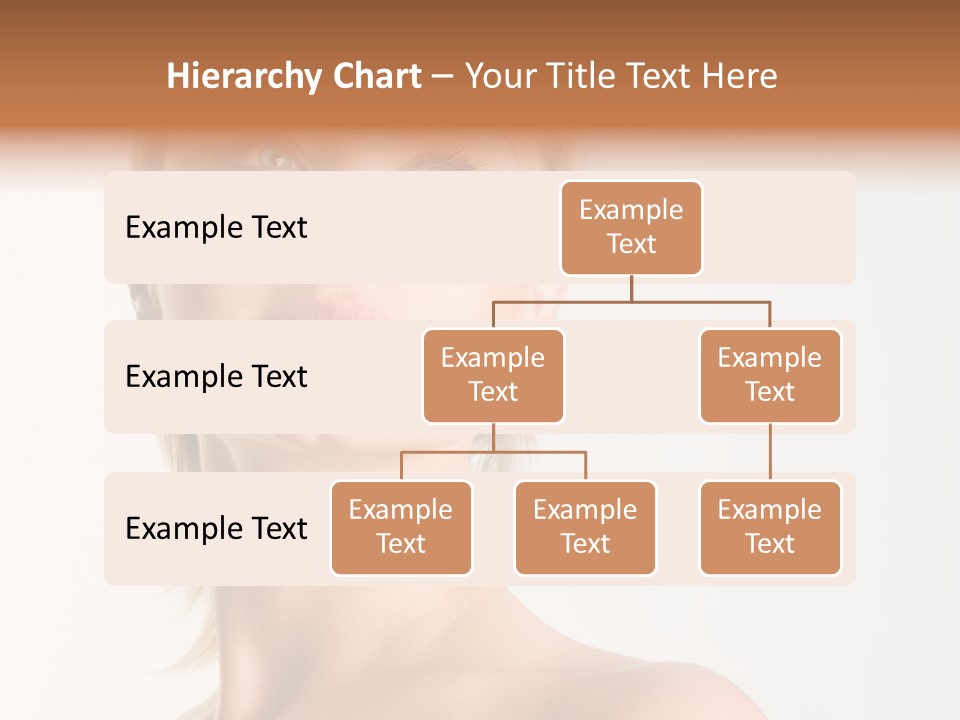 Hierarchy Chart – Your Title Text Here

Example Text

Example Text

Example Text

Example Text

Example Text

Example Text

Example Text

Example Text

Example Text